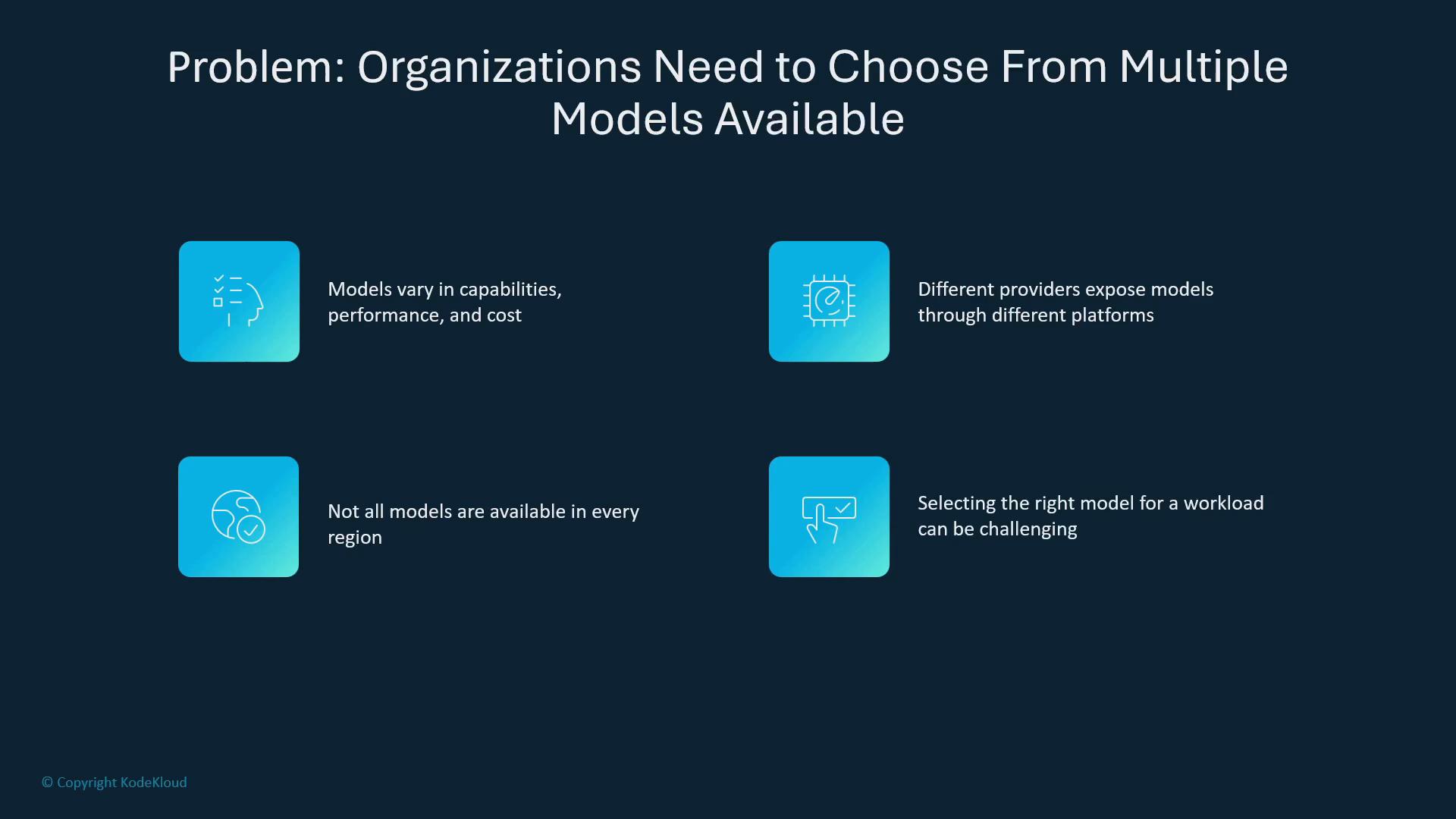 Problem: Organizations Need to Choose From Multiple Models Available

Models vary in capabilities, performance, and cost

Not all models are available in every region

Different providers expose models through different platforms

Selecting the right model for a workload can be challenging

© Copyright KodeKloud